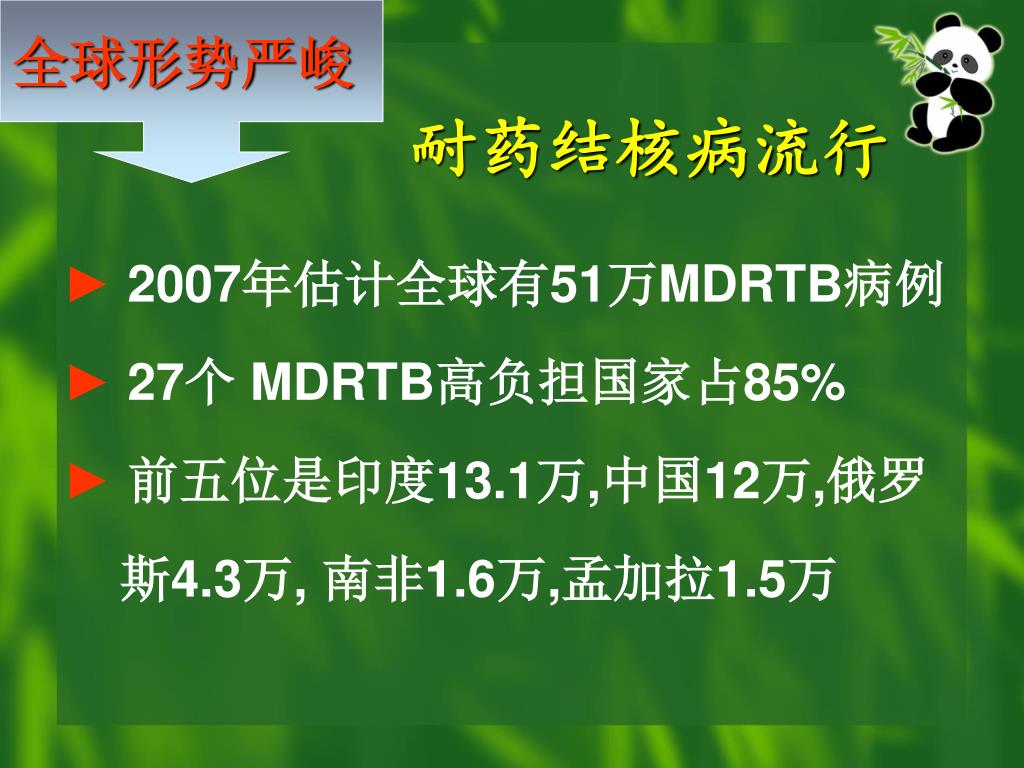 全球形势严峻

耐药结核病流行

► 2007年估计全球有51万MDRTB病例

► 27个 MDRTB高负担国家占85%

► 前五位是印度13.1万,中国12万,俄罗斯4.3万, 南非1.6万,孟加拉1.5万